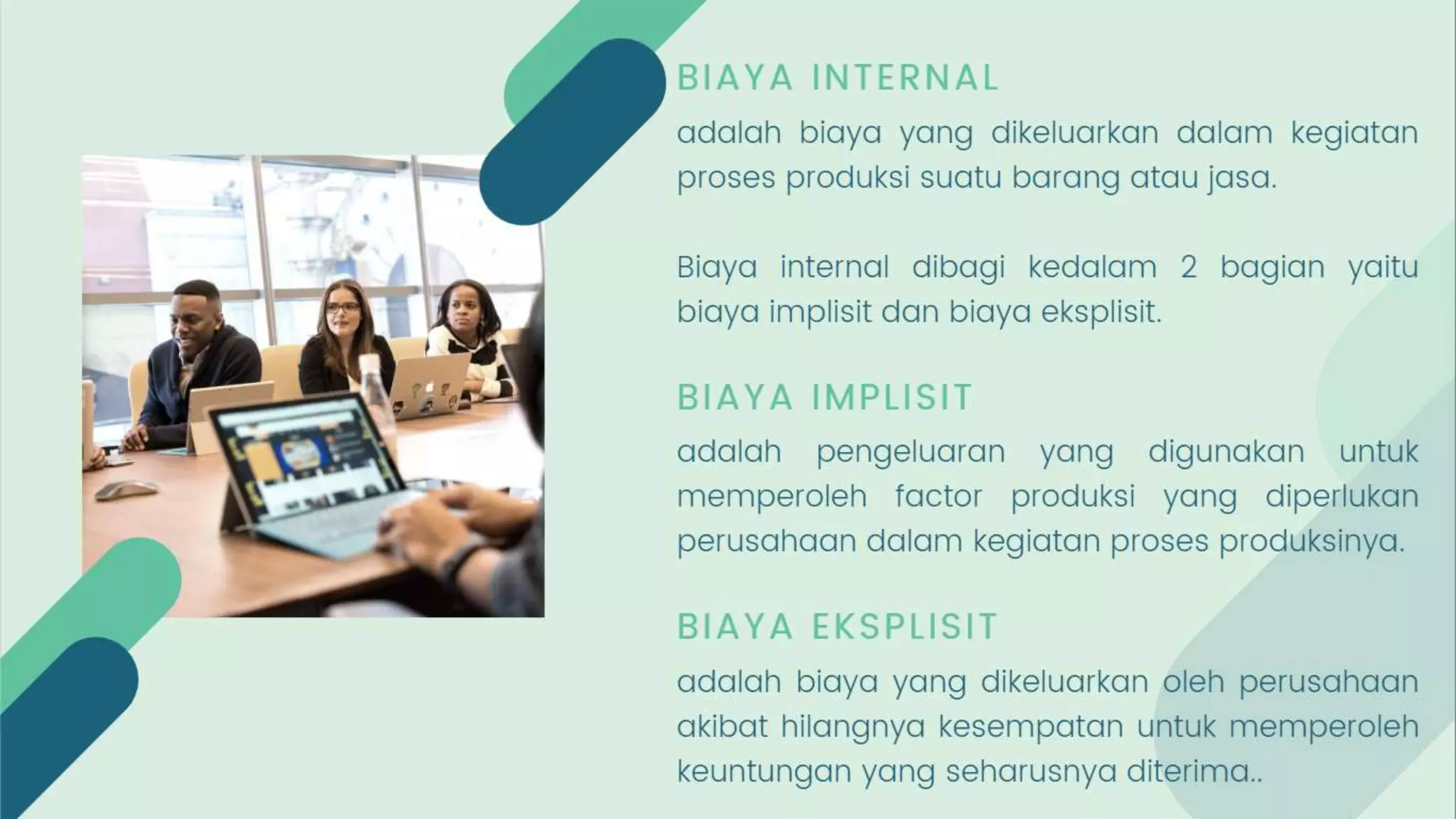 BIAYA INTERNAL

adalah biaya yang dikeluarkan dalam kegiatan proses produksi suatu barang atau jasa.

Biaya internal dibagi kedalam 2 bagian yaitu biaya implisit dan biaya eksplisit.

BIAYA IMPLISIT

adalah pengeluaran yang digunakan untuk memperoleh factor produksi yang diperlukan perusahaan dalam kegiatan proses produksinya.

BIAYA EKSPLISIT

adalah biaya yang dikeluarkan oleh perusahaan akibat hilangnya kesempatan untuk memperoleh keuntungan yang seharusnya diterima..